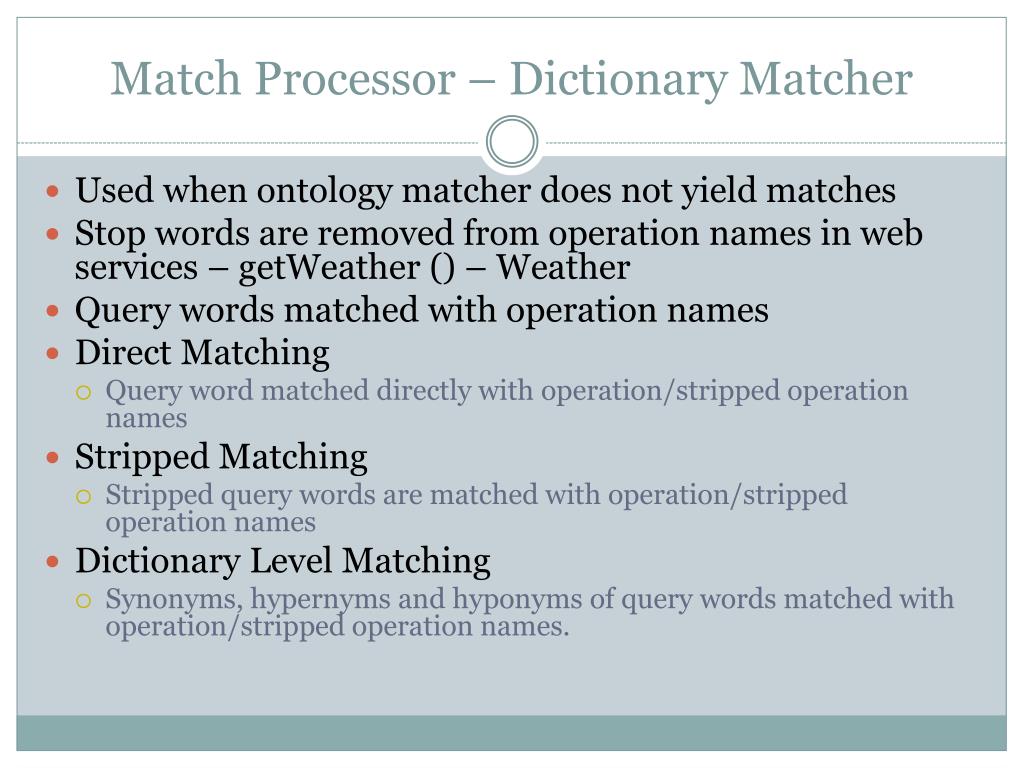 Match Processor – Dictionary Matcher

- Used when ontology matcher does not yield matches
- Stop words are removed from operation names in web services – getWeather () – Weather
- Query words matched with operation names
- Direct Matching
  - Query word matched directly with operation/stripped operation names
- Stripped Matching
  - Stripped query words are matched with operation/stripped operation names
- Dictionary Level Matching
  - Synonyms, hypernyms and hyponyms of query words matched with operation/stripped operation names.